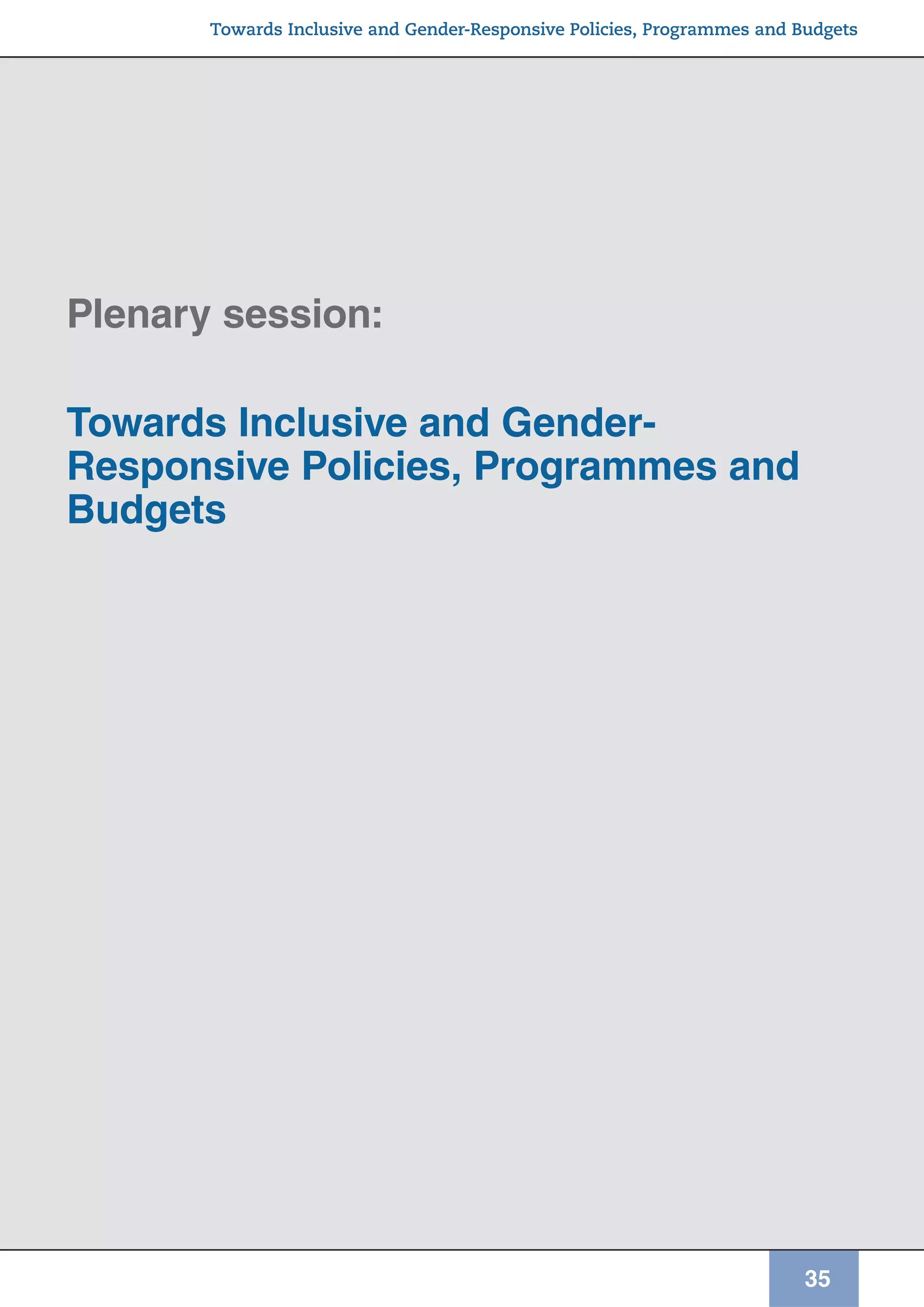 Towards Inclusive and Gender-Responsive Policies, Programmes and Budgets

Plenary session:

Towards Inclusive and Gender-Responsive Policies, Programmes and Budgets

35